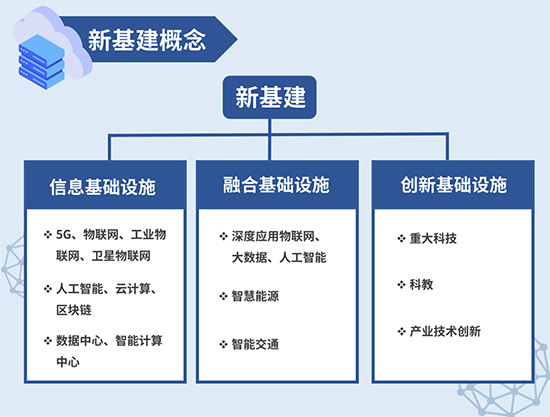 新基建概念

新基建

信息基础设施

❖ 5G、物联网、工业物联网、卫星物联网

❖ 人工智能、云计算、区块链

❖ 数据中心、智能计算中心

融合基础设施

❖ 深度应用物联网、大数据、人工智能

❖ 智慧能源

❖ 智能交通

创新基础设施

❖ 重大科技

❖ 科教

❖ 产业技术创新